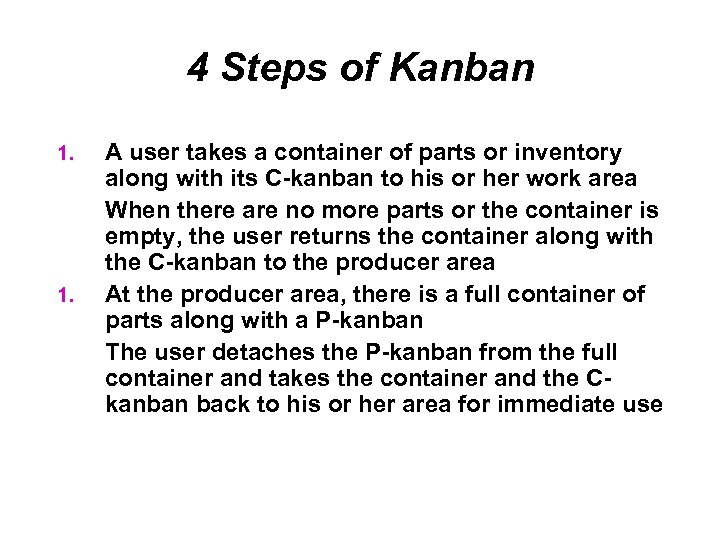 4 Steps of Kanban

1. A user takes a container of parts or inventory along with its C-kanban to his or her work area

When there are no more parts or the container is empty, the user returns the container along with the C-kanban to the producer area

1. At the producer area, there is a full container of parts along with a P-kanban

The user detaches the P-kanban from the full container and takes the container and the C-kanban back to his or her area for immediate use